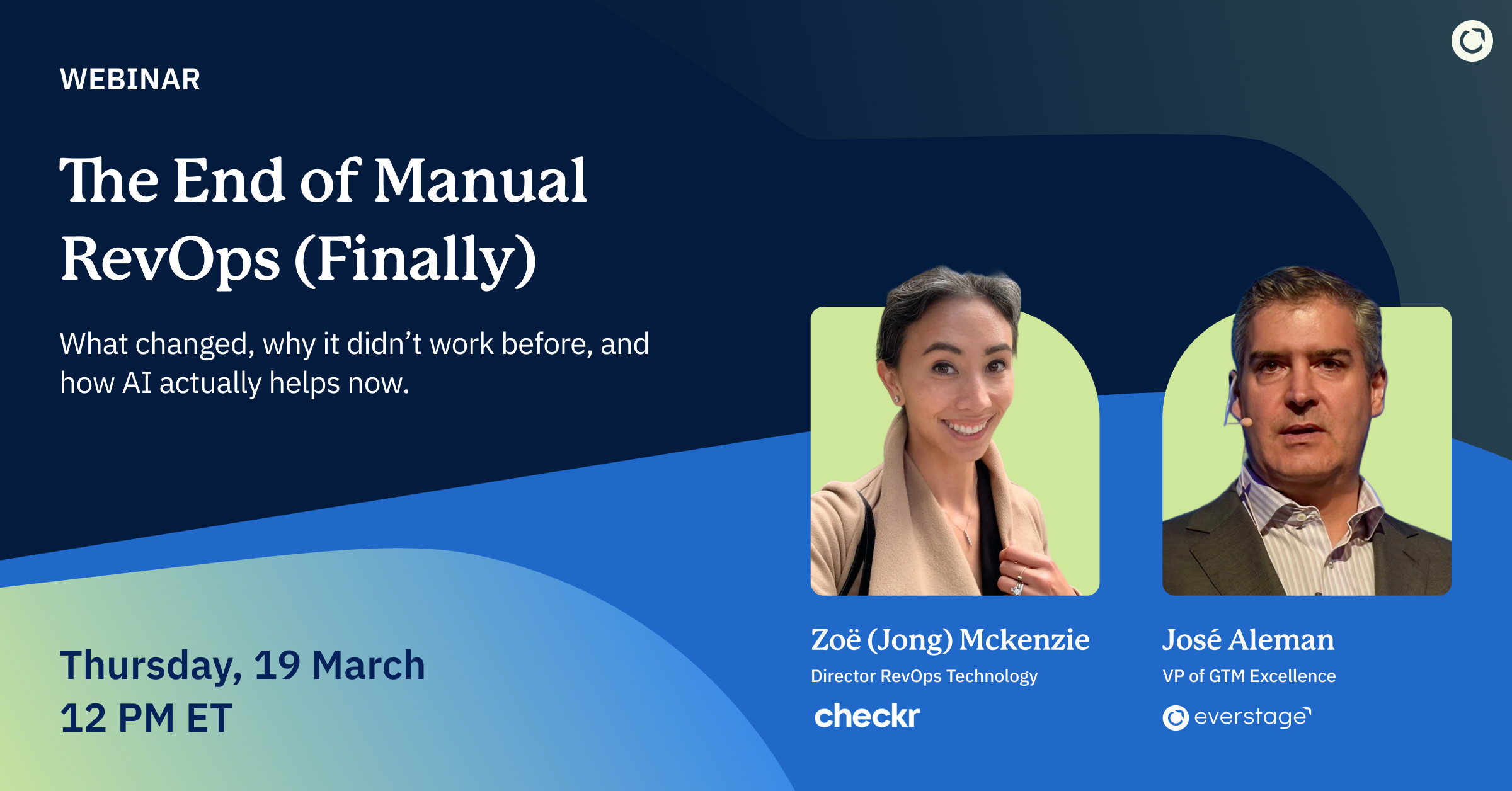 WEBINAR

The End of Manual RevOps (Finally)

What changed, why it didn't work before, and how AI actually helps now.

Thursday, 19 March
12 PM ET

Zoë (Jong) Mckenzie
Director RevOps Technology
checkr

José Aleman
VP of GTM Excellence
everstage